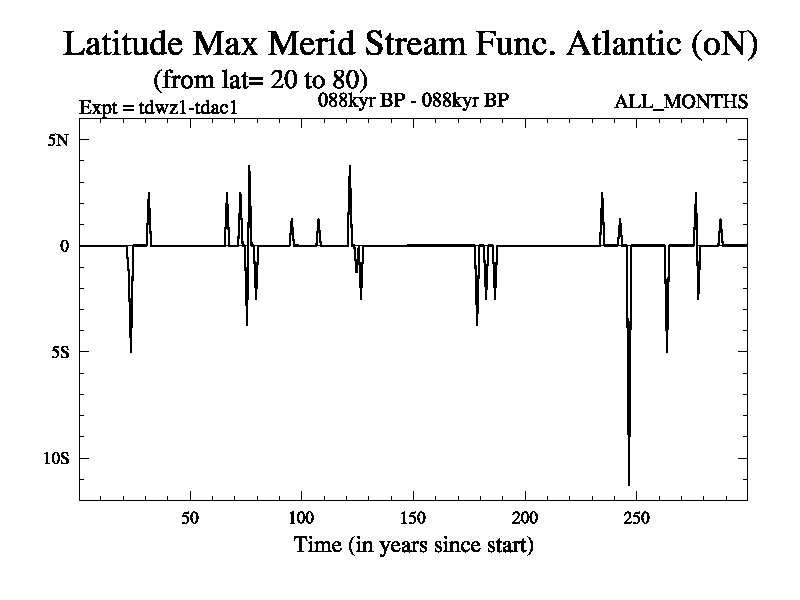 Latitude Max Merid Stream Func. Atlantic (oN)
(from lat= 20 to 80)
Expt = tdwz1-tdac1
088kyr BP - 088kyr BP
ALL_MONTHS

5N
0
5S
10S

50
100
150
200
250
Time (in years since start)